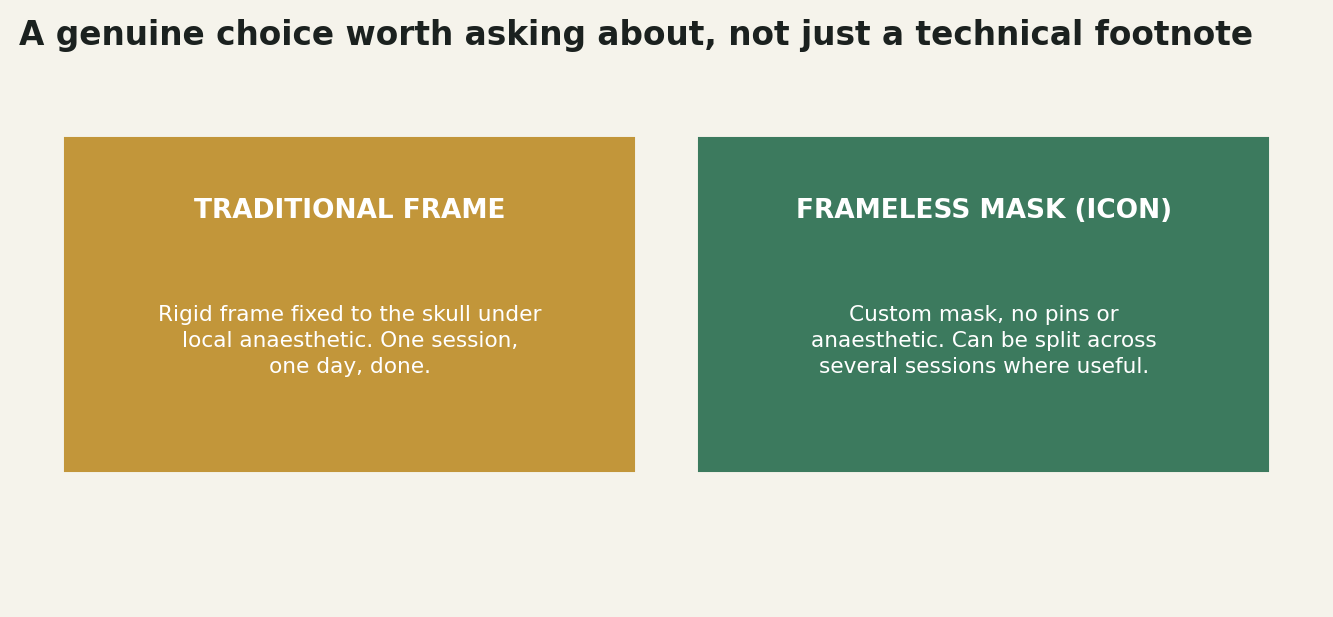 A genuine choice worth asking about, not just a technical footnote

TRADITIONAL FRAME

Rigid frame fixed to the skull under local anaesthetic. One session, one day, done.

FRAMELESS MASK (ICON)

Custom mask, no pins or anaesthetic. Can be split across several sessions where useful.